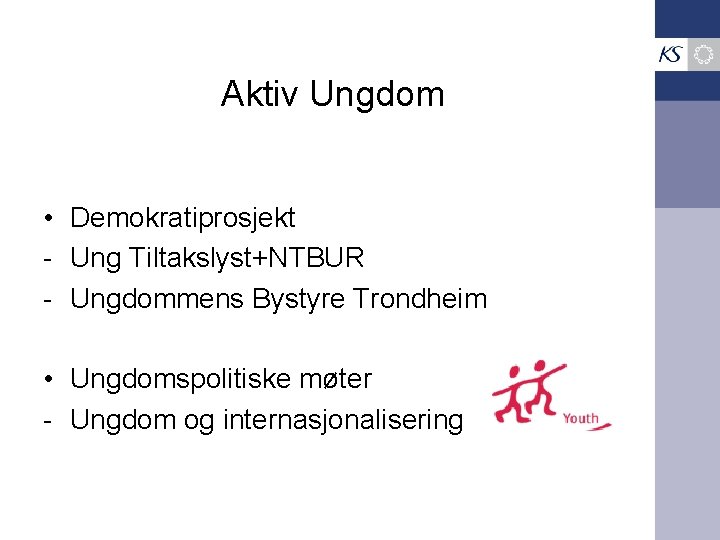 KS

Aktiv Ungdom

• Demokratiprosjekt
- Ung Tiltakslyst+NTBUR
- Ungdommens Bystyre Trondheim

• Ungdomspolitiske møter
- Ungdom og internasjonalisering

Youth